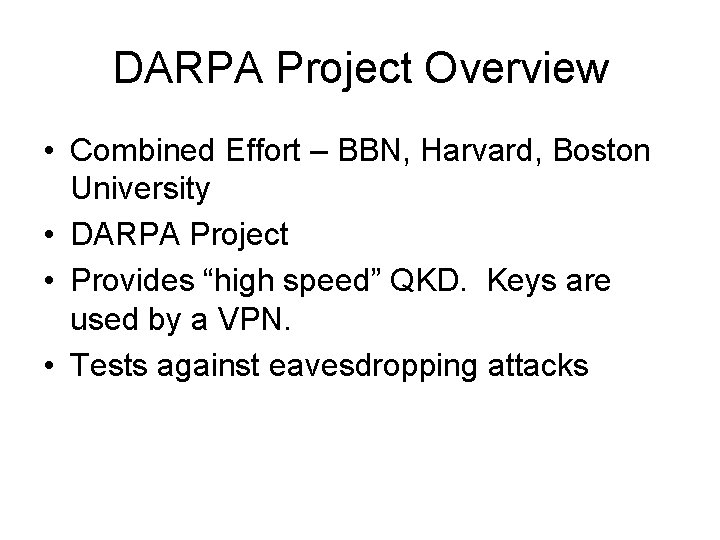 DARPA Project Overview

• Combined Effort – BBN, Harvard, Boston University
• DARPA Project
• Provides “high speed” QKD. Keys are used by a VPN.
• Tests against eavesdropping attacks